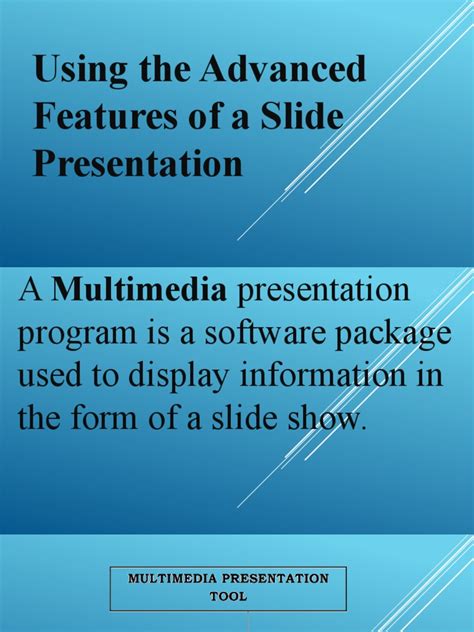 Using the Advanced Features of a Slide Presentation

A Multimedia presentation program is a software package used to display information in the form of a slide show.

MULTIMEDIA PRESENTATION TOOL